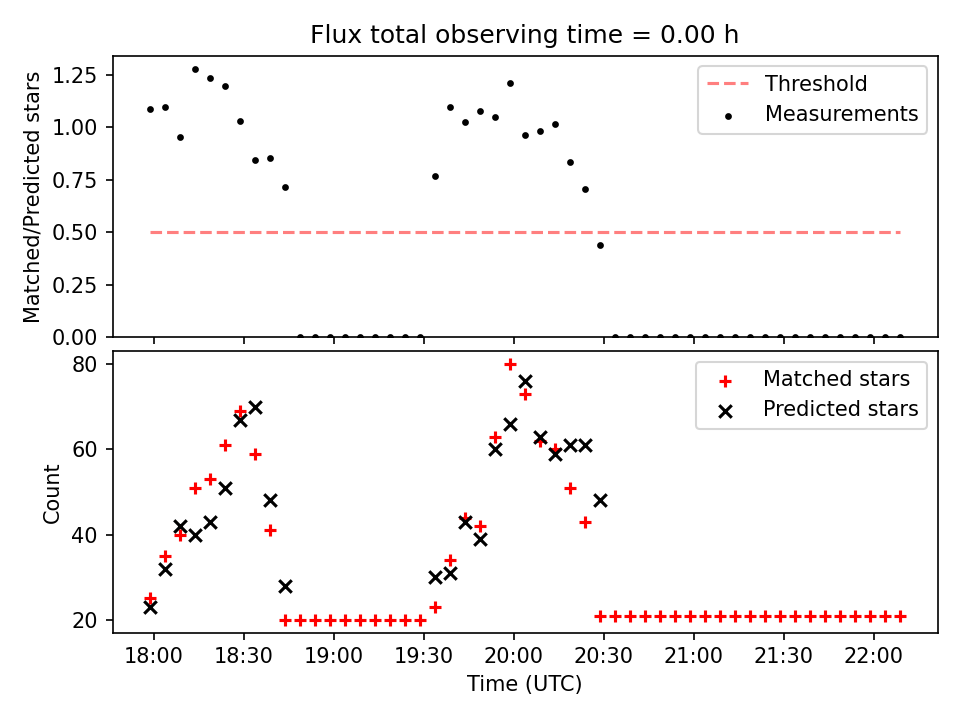 Flux total observing time = 0.00 h

Matched/Predicted stars

1.25
1.00
0.75
0.50
0.25
0.00

Threshold
Measurements

Count

80
60
40
20

Matched stars
Predicted stars

18:00 18:30 19:00 19:30 20:00 20:30 21:00 21:30 22:00

Time (UTC)